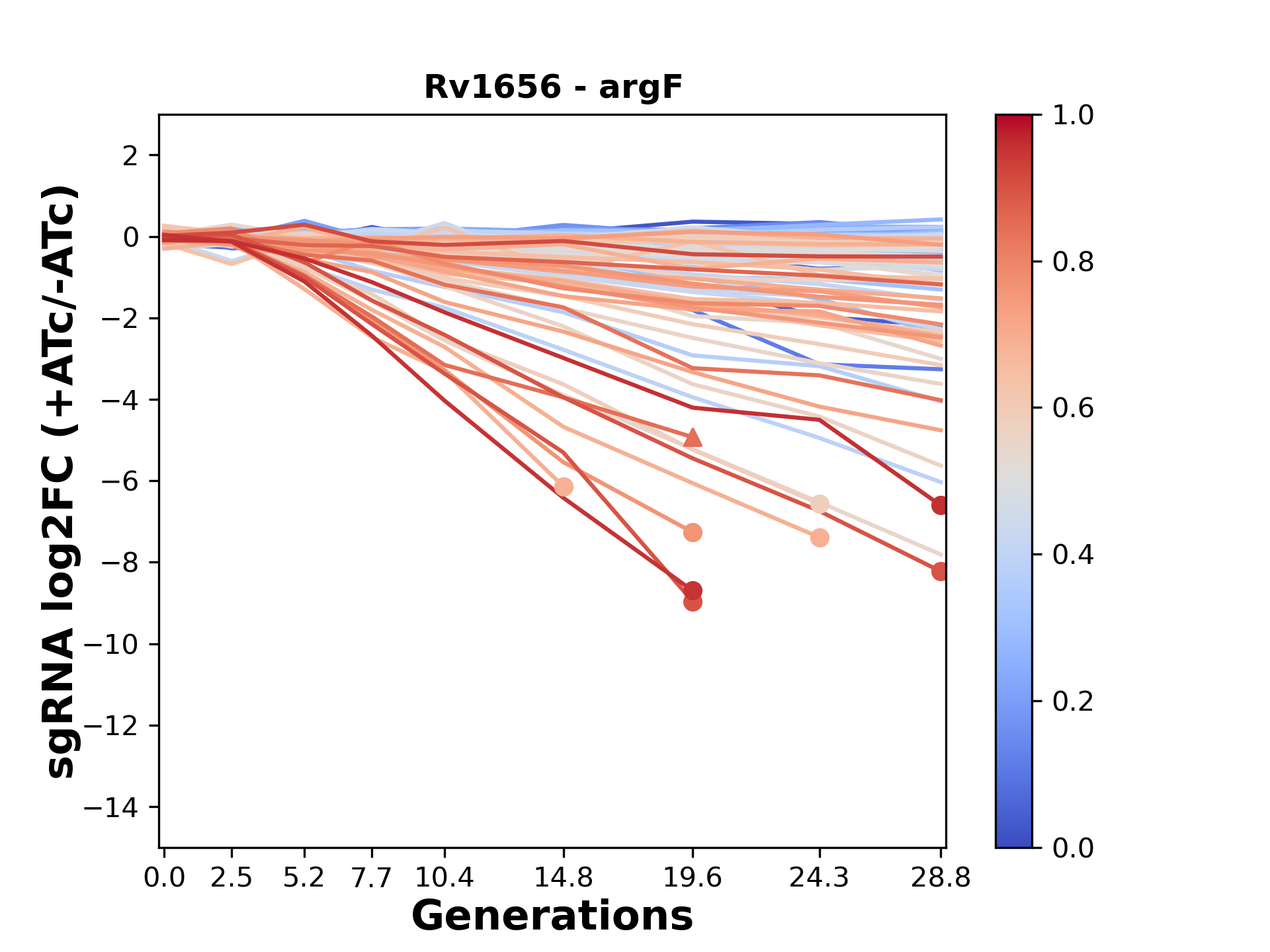 Rv1656 - argF

sgRNA log2FC (+ATc/-ATc)

2
0
−2
−4
−6
−8
−10
−12
−14

0.0 2.5 5.2 7.7 10.4 14.8 19.6 24.3 28.8

Generations

1.0
0.8
0.6
0.4
0.2
0.0